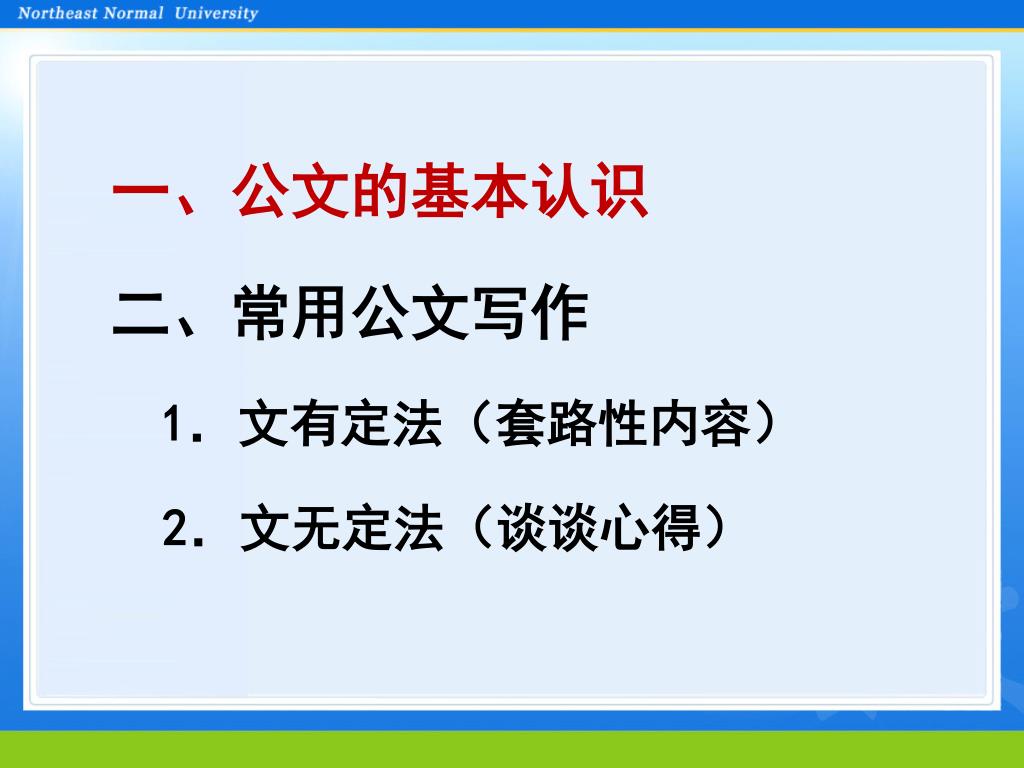 Northeast Normal University

一、公文的基本认识

二、常用公文写作

1. 文有定法（套路性内容）

2. 文无定法（谈谈心得）